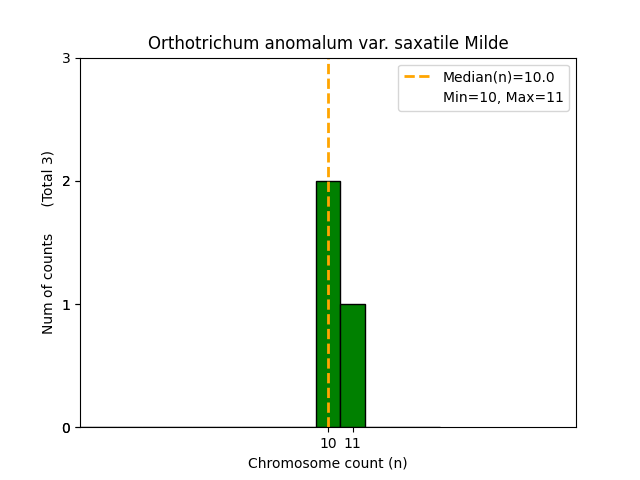 Orthotrichum anomalum var. saxatile Milde

Median(n)=10.0
Min=10, Max=11

Num of counts (Total 3)

3
2
1
0

10 11

Chromosome count (n)